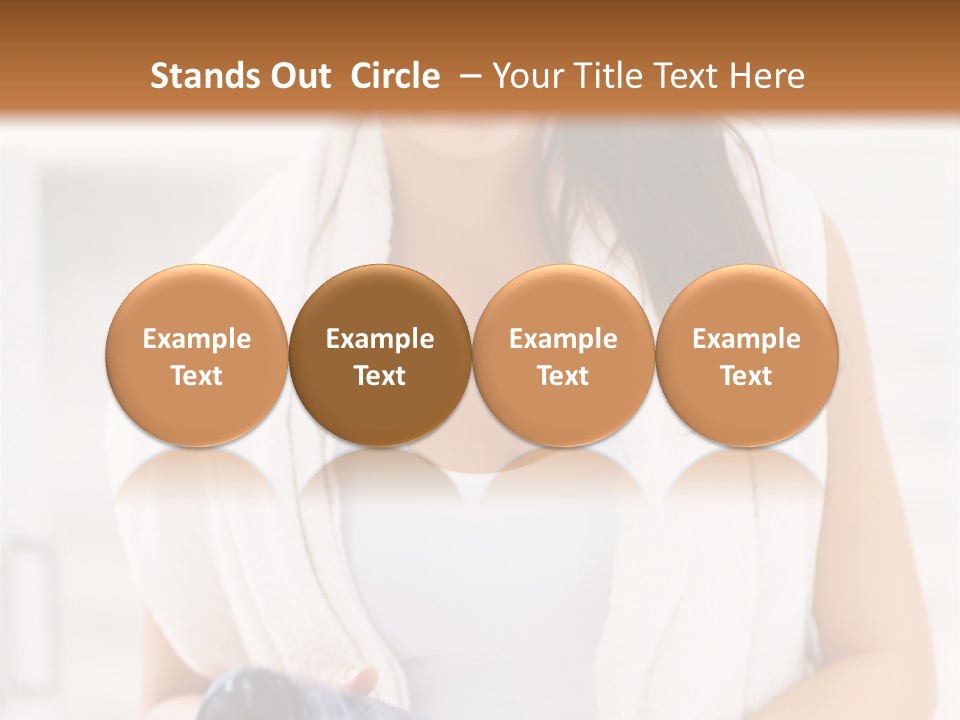 Stands Out Circle – Your Title Text Here

Example Text

Example Text

Example Text

Example Text